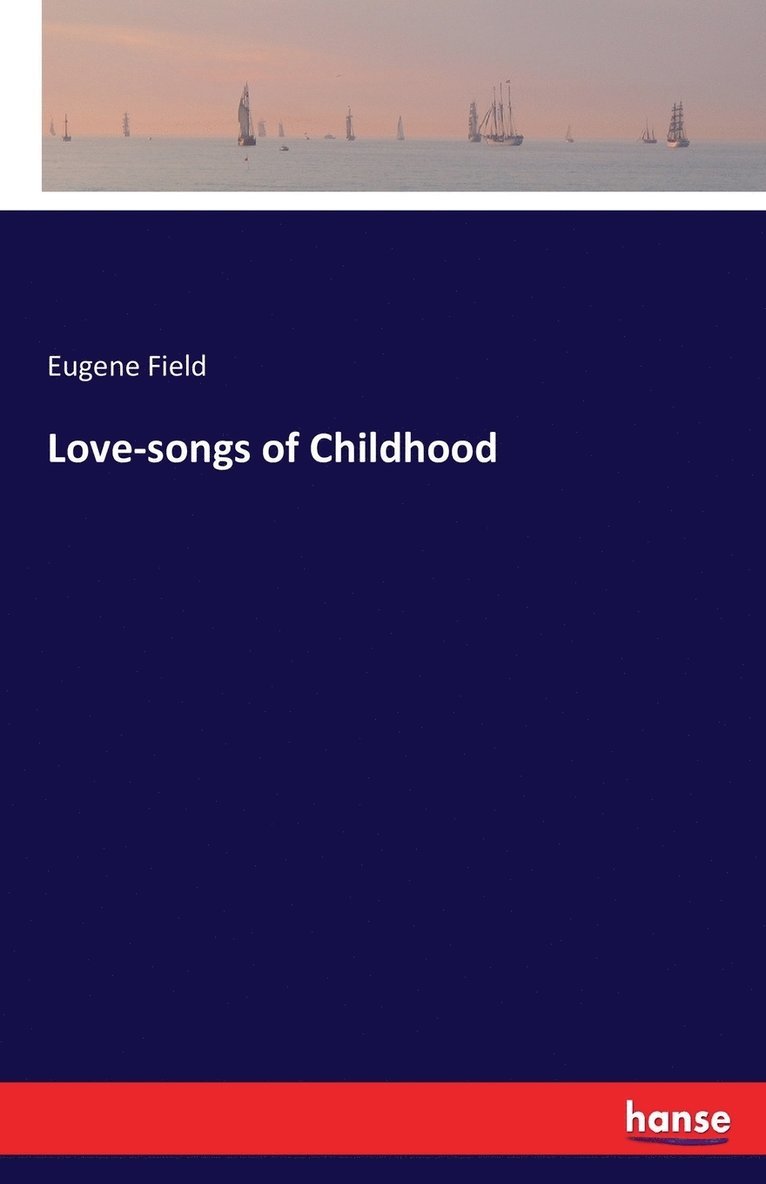 Eugene Field

Love-songs of Childhood

hanse